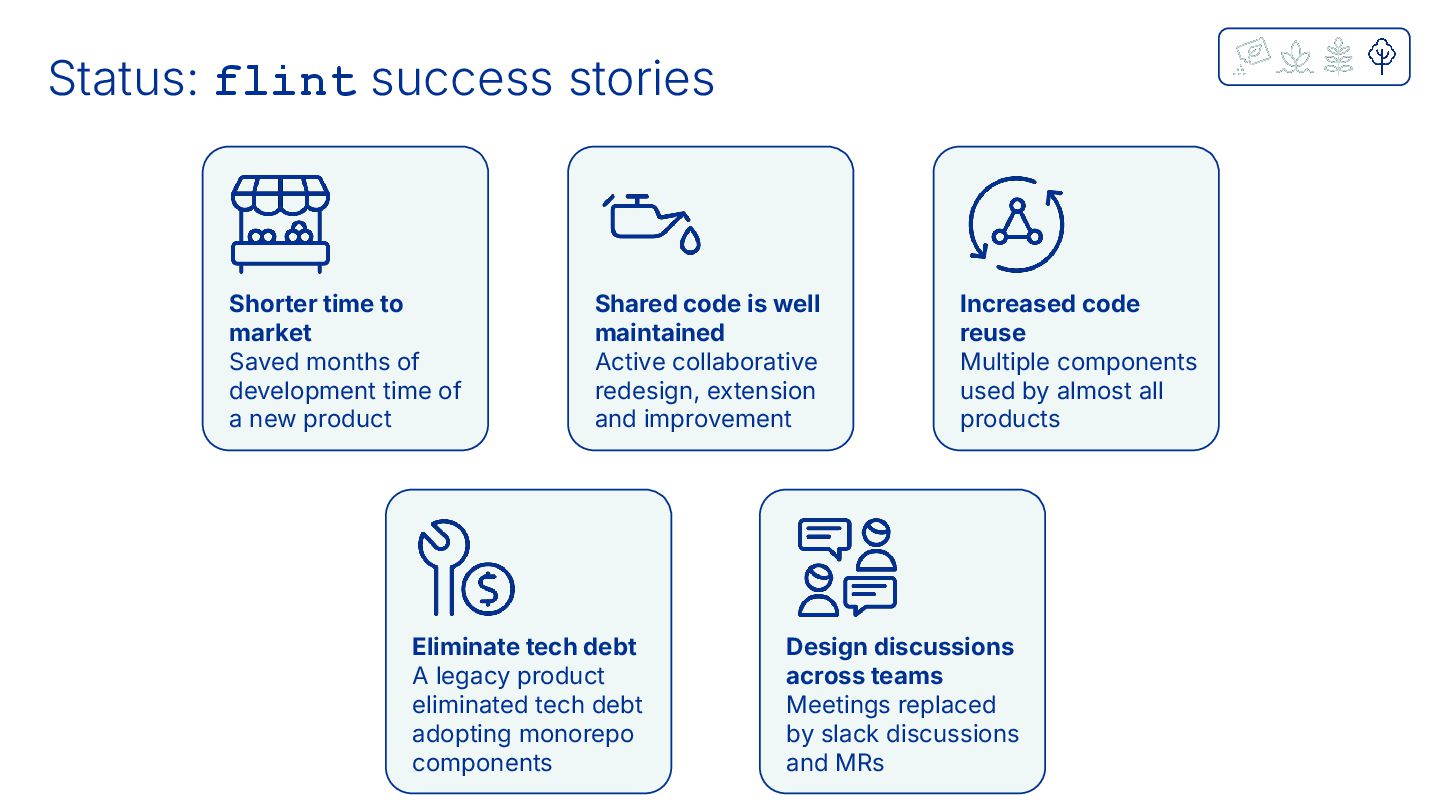 Status: flint success stories

**Shorter time to market**
Saved months of development time of a new product

**Shared code is well maintained**
Active collaborative redesign, extension and improvement

**Increased code reuse**
Multiple components used by almost all products

**Eliminate tech debt**
A legacy product eliminated tech debt adopting monorepo components

**Design discussions across teams**
Meetings replaced by slack discussions and MRs